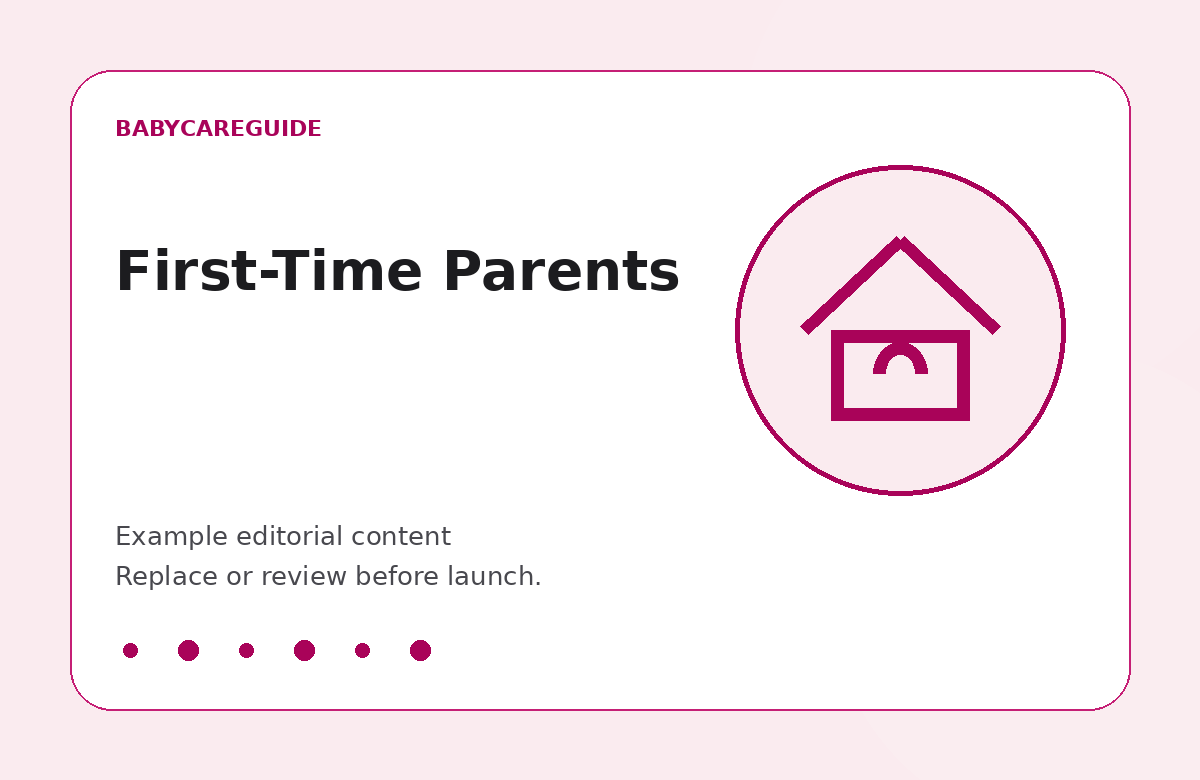 BABYCAREGUIDE

First-Time Parents

Example editorial content
Replace or review before launch.